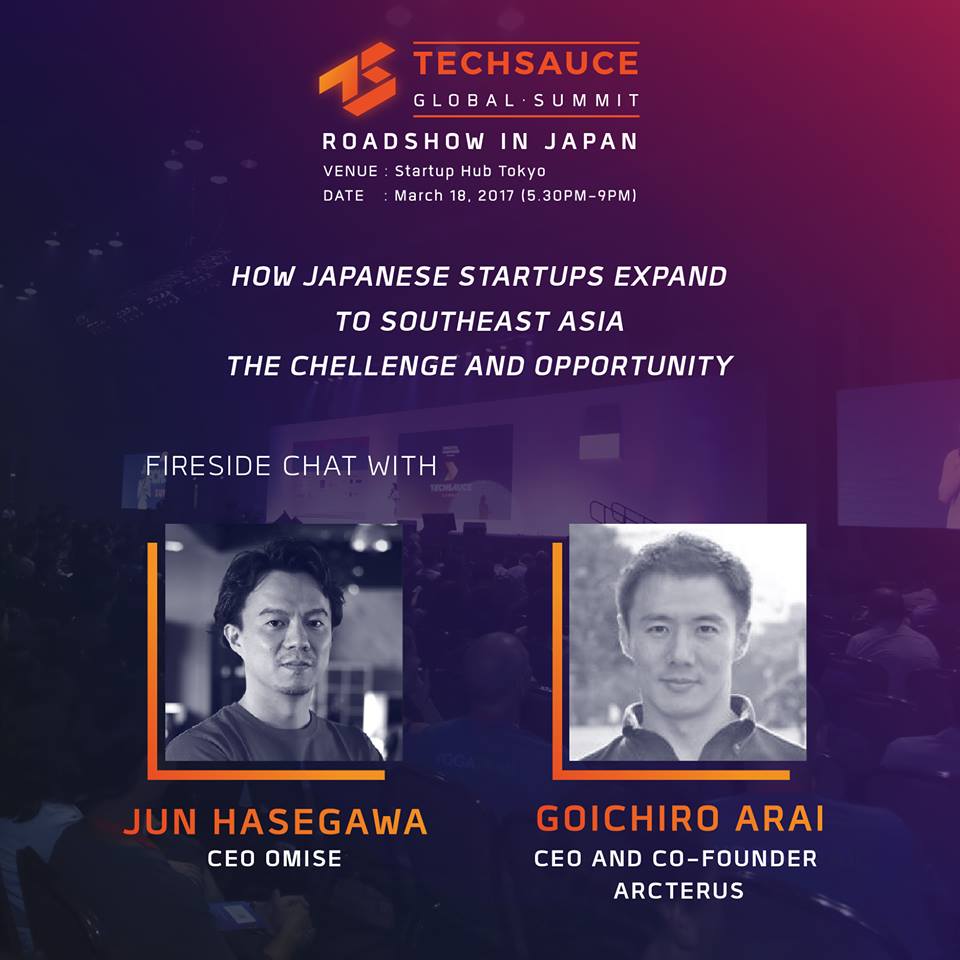 TECHSAUCE
GLOBAL·SUMMIT
ROADSHOW IN JAPAN
VENUE : Startup Hub Tokyo
DATE : March 18, 2017 (5.30PM-9PM)

HOW JAPANESE STARTUPS EXPAND TO SOUTHEAST ASIA THE CHELLENGE AND OPPORTUNITY

FIRESIDE CHAT WITH

JUN HASEGAWA
CEO OMISE

GOICHIRO ARAI
CEO AND CO-FOUNDER
ARCTERUS